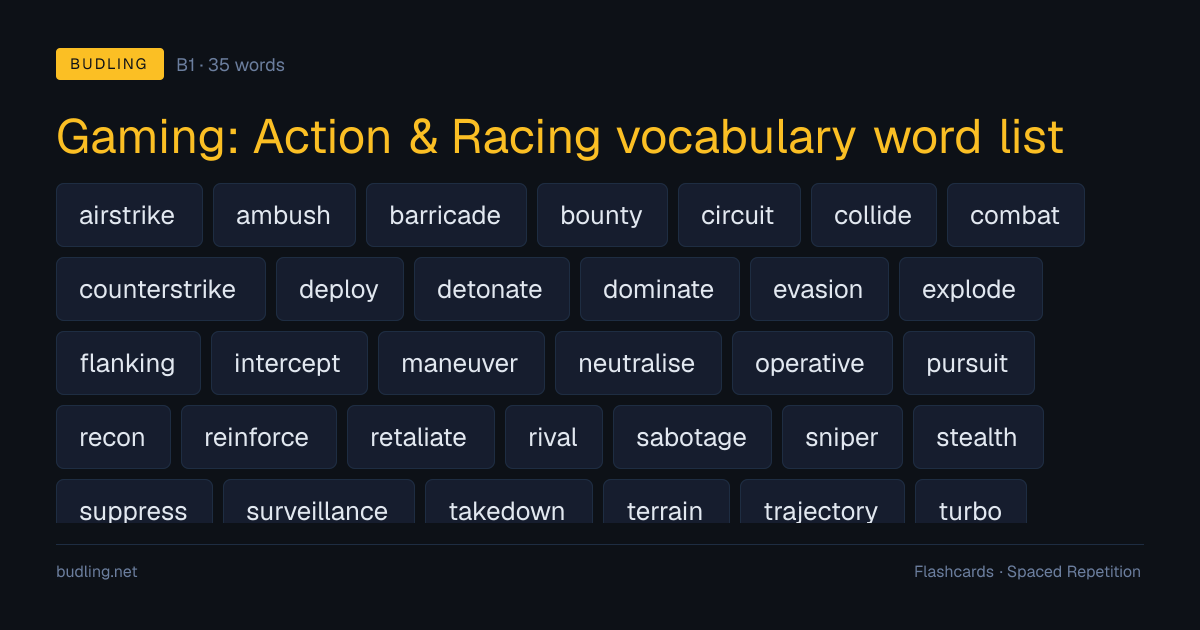 BUDLING B1 · 35 words

Gaming: Action & Racing vocabulary word list

airstrike ambush barricade bounty circuit collide combat
counterstrike deploy detonate dominate evasion explode
flanking intercept maneuver neutralise operative pursuit
recon reinforce retaliate rival sabotage sniper stealth
suppress surveillance takedown terrain trajectory turbo

budling.net

Flashcards · Spaced Repetition